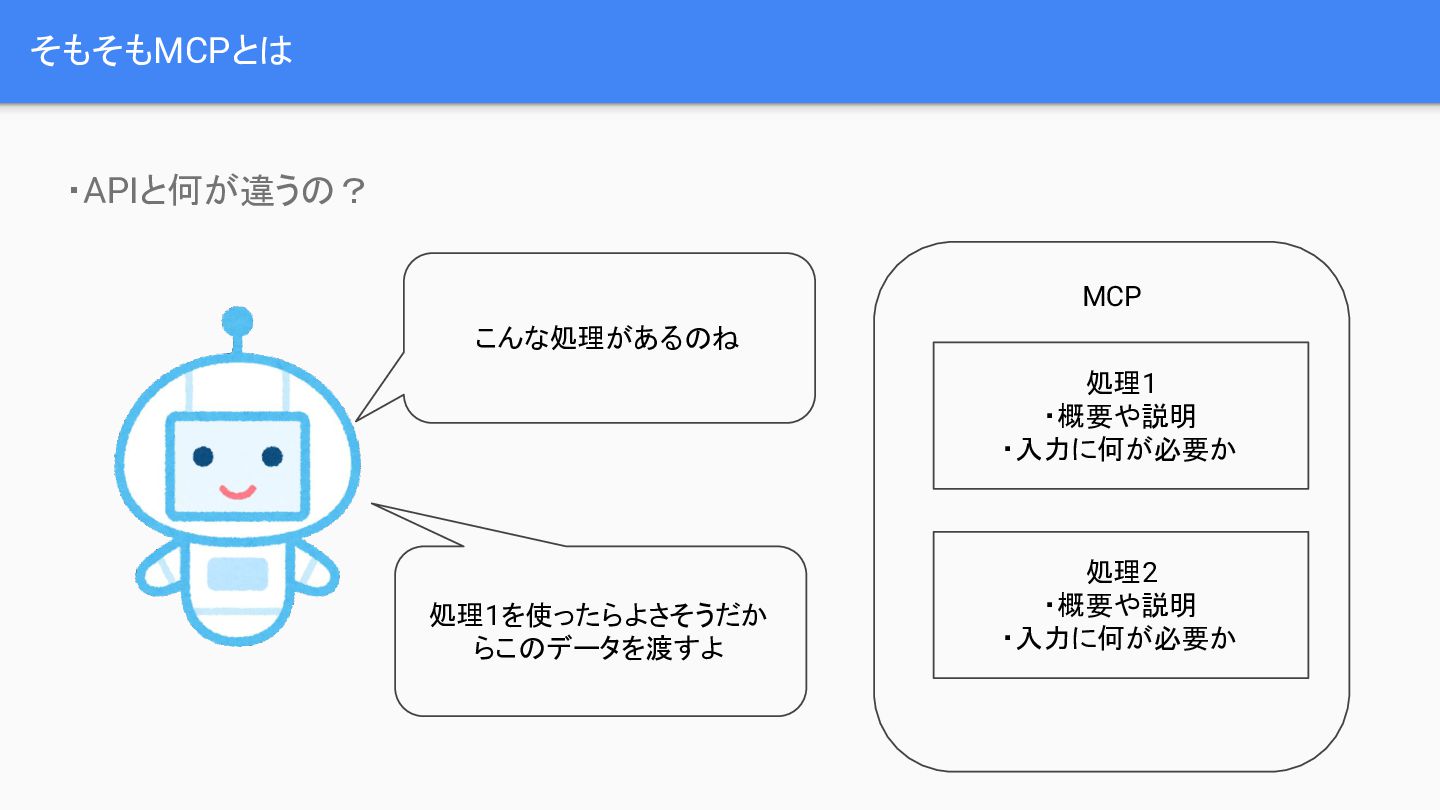 そもそもMCPとは

・APIと何が違うの？

こんな処理があるのね

処理1を使ったらよさそうだからこのデータを渡すよ

MCP

処理1
・概要や説明
・入力に何が必要か

処理2
・概要や説明
・入力に何が必要か